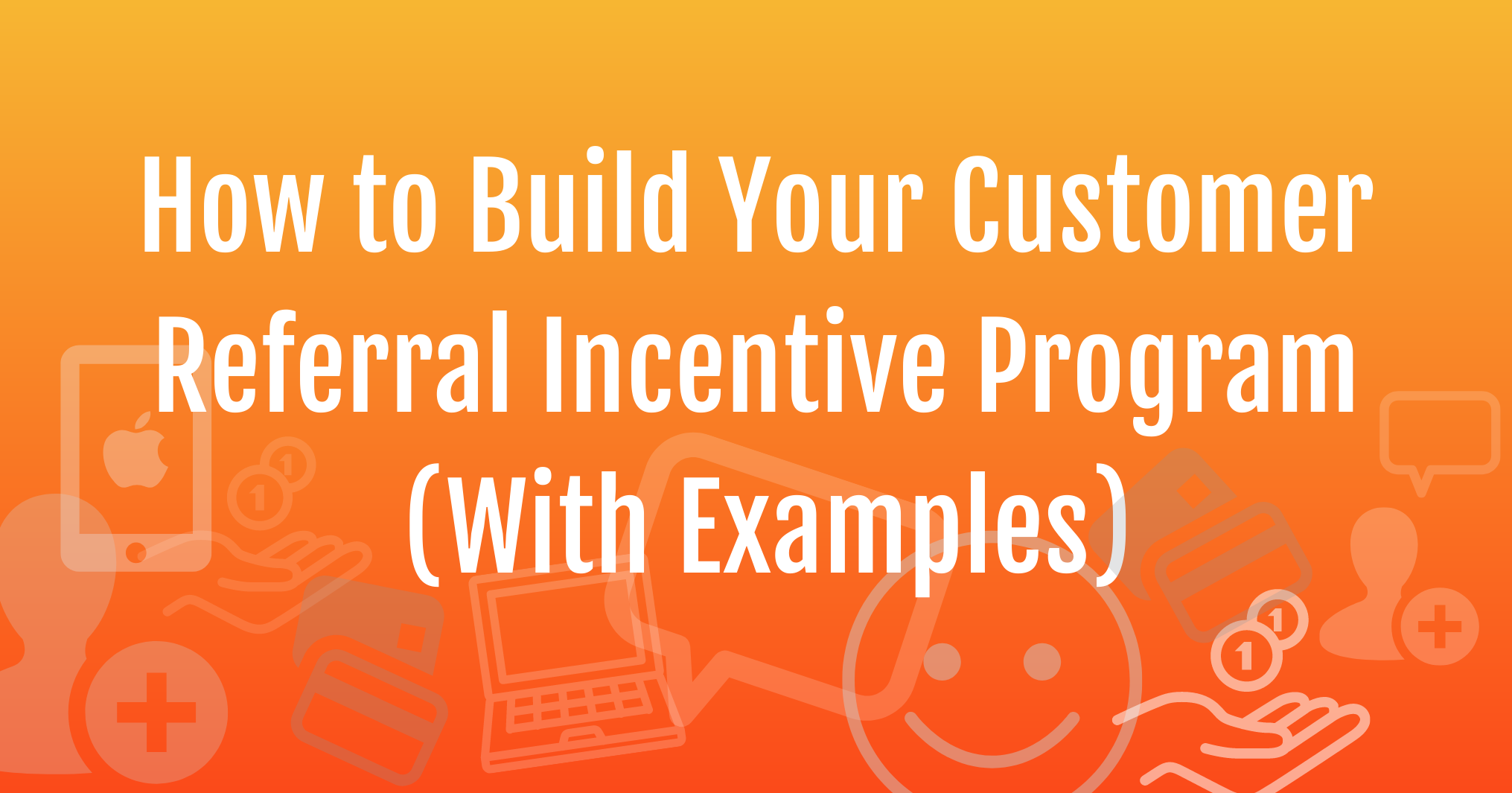 How to Build Your Customer Referral Incentive Program (With Examples)